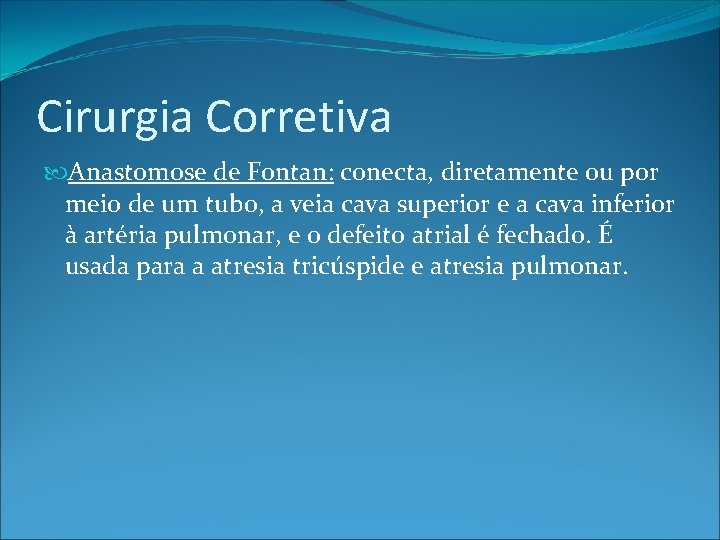 Cirurgia Corretiva

Anastomose de Fontan: conecta, diretamente ou por meio de um tubo, a veia cava superior e a cava inferior à artéria pulmonar, e o defeito atrial é fechado. É usada para a atresia tricúspide e atresia pulmonar.